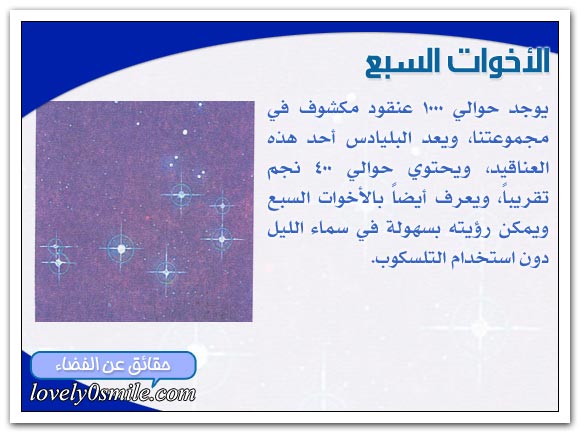 الأخوات السبع

يوجد حوالي ١٠٠٠ عنقود مكشوف في مجموعتنا، ويعد البليادس أحد هذه العناقيد، ويحتوي حوالي ٤٠٠ نجم تقريباً، ويعرف أيضاً بالأخوات السبع ويمكن رؤيته بسهولة في سماء الليل دون استخدام التلسكوب.

حقائق عن الفضاء

lovely0smile.com